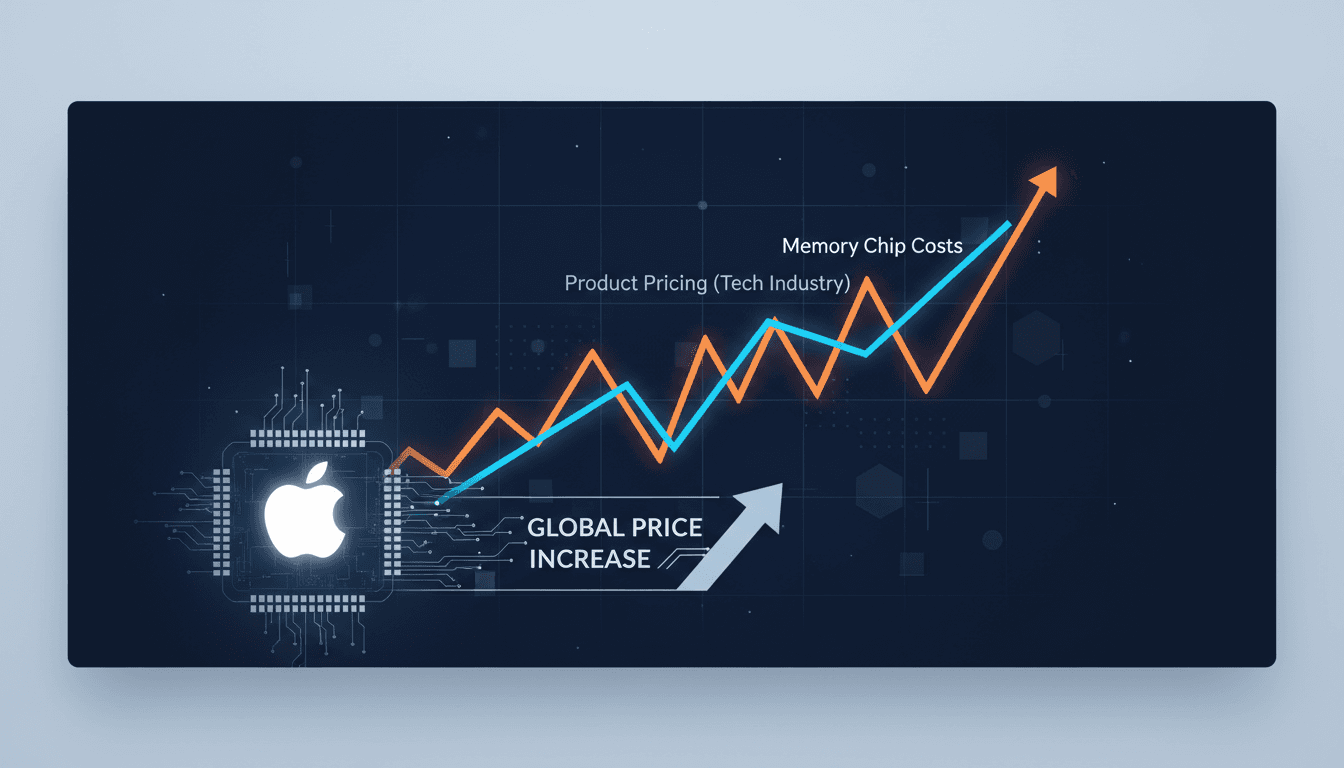 Memory Chip Costs

Product Pricing (Tech Industry)

GLOBAL PRICE INCREASE